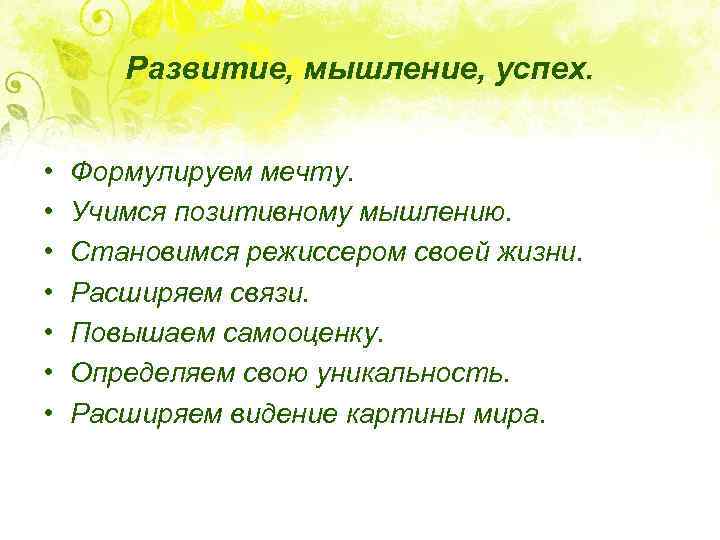 Развитие, мышление, успех.

• Формулируем мечту.
• Учимся позитивному мышлению.
• Становимся режиссером своей жизни.
• Расширяем связи.
• Повышаем самооценку.
• Определяем свою уникальность.
• Расширяем видение картины мира.